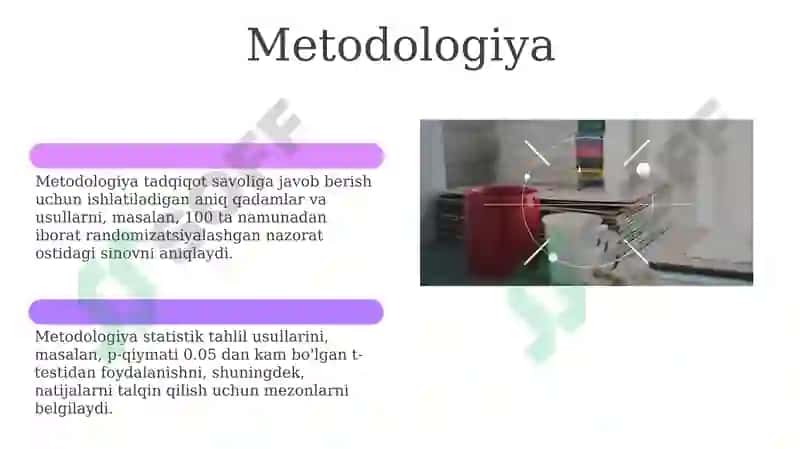 Metodologiya

Metodologiya tadqiqot savoliga javob berish uchun ishlatiladigan aniq qadamlar va usullarni, masalan, 100 ta namunadan iborat randomizatsiyalashgan nazorat ostidagi sinovni aniqlaydi.

Metodologiya statistik tahlil usullarini, masalan, p-qiymati 0.05 dan kam bo'lgan t-testidan foydalanishni, shuningdek, natijalarni talqin qilish uchun mezonlarni belgilaydi.